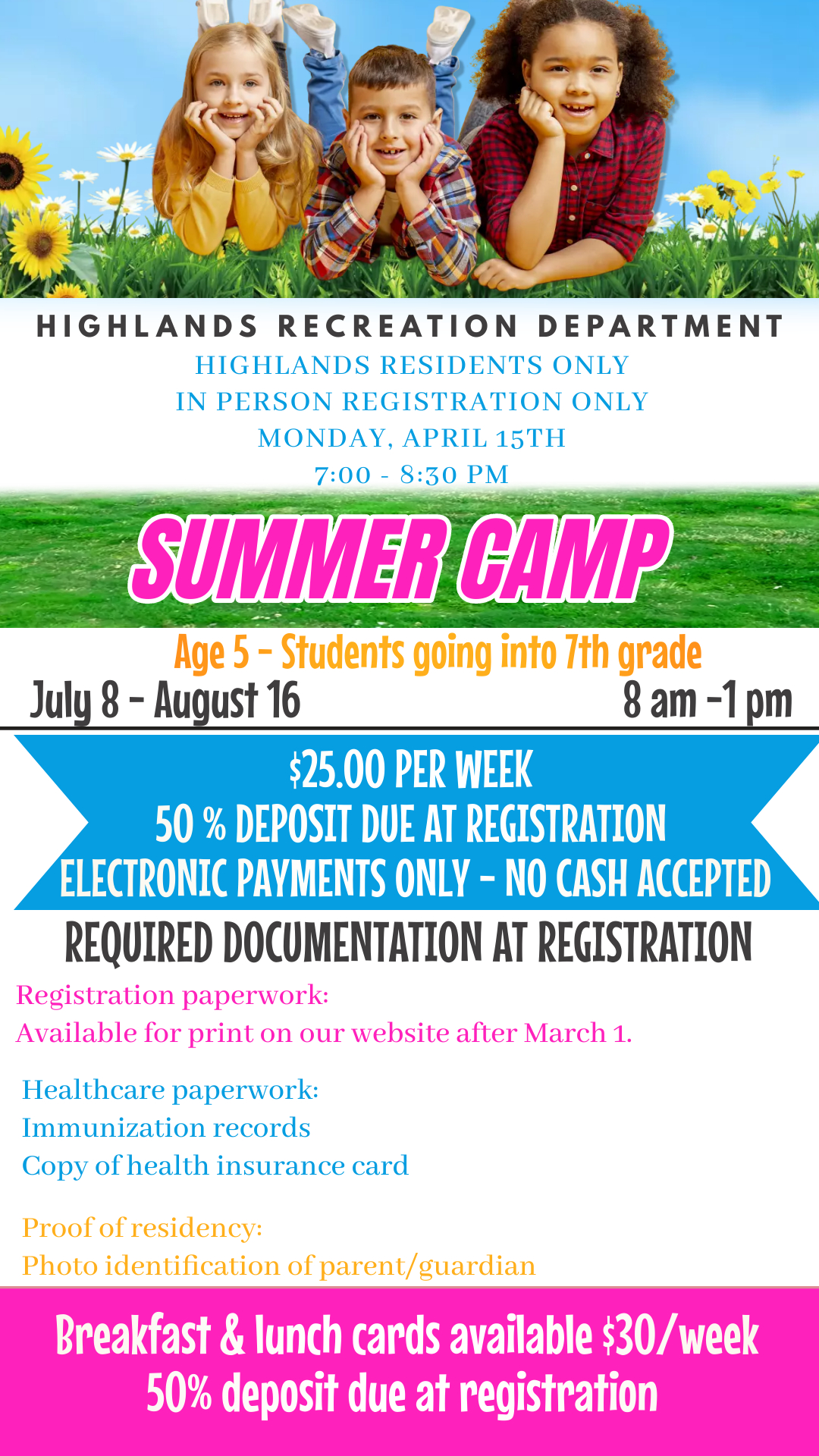 HIGHLANDS RECREATION DEPARTMENT
HIGHLANDS RESIDENTS ONLY
IN PERSON REGISTRATION ONLY
MONDAY, APRIL 15TH
7:00 - 8:30 PM

SUMMER CAMP

Age 5 - Students going into 7th grade
July 8 - August 16
8 am -1 pm

$25.00 PER WEEK
50 % DEPOSIT DUE AT REGISTRATION
ELECTRONIC PAYMENTS ONLY - NO CASH ACCEPTED

REQUIRED DOCUMENTATION AT REGISTRATION

Registration paperwork:
Available for print on our website after March 1.

Healthcare paperwork:
Immunization records
Copy of health insurance card

Proof of residency:
Photo identification of parent/guardian

Breakfast & lunch cards available $30/week
50% deposit due at registration